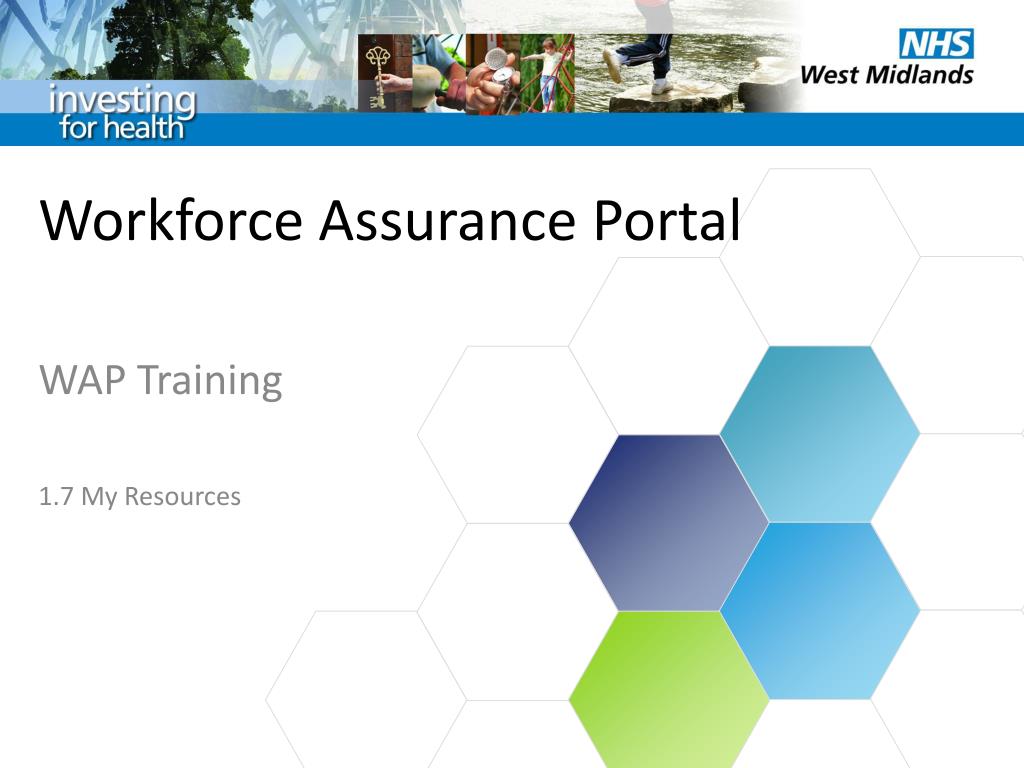 investing for health

NHS
West Midlands

Workforce Assurance Portal

WAP Training

1.7 My Resources